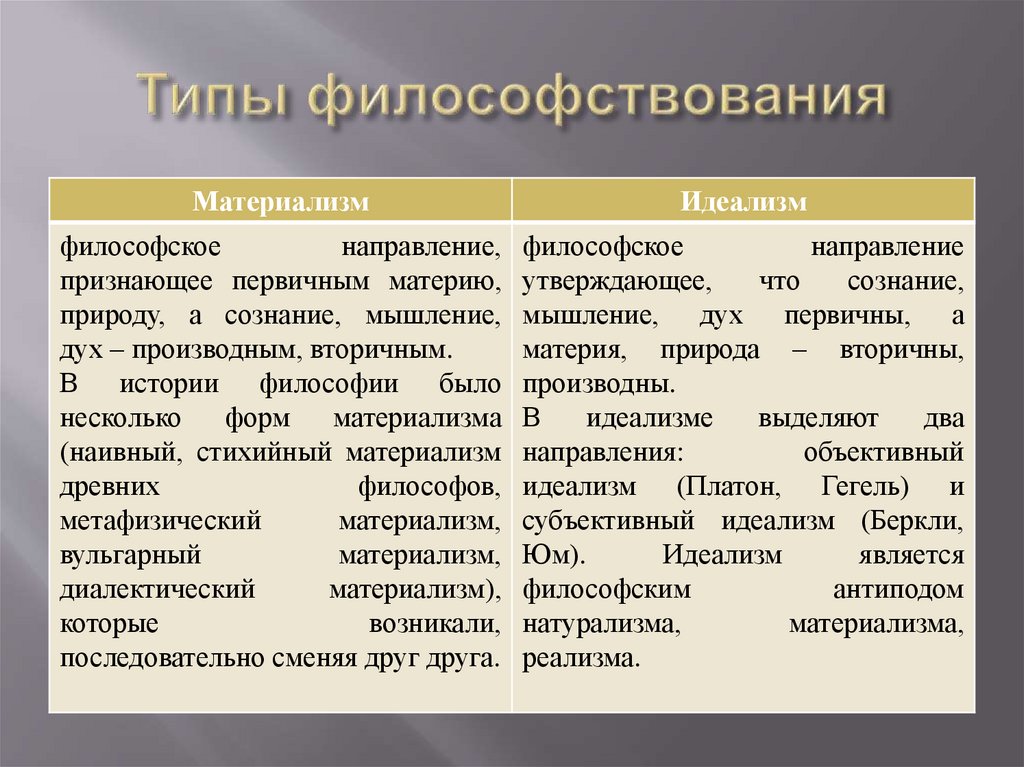 Типы философствования

| Материализм | Идеализм |
|---|---|
| философское направление, признающее первичным материю, природу, а сознание, мышление, дух – производным, вторичным. В истории философии было несколько форм материализма (наивный, стихийный материализм древних философов, метафизический материализм, вульгарный материализм, диалектический материализм), которые возникали, последовательно сменяя друг друга. | философское направление утверждающее, что сознание, мышление, дух первичны, а материя, природа – вторичны, производны. В идеализме выделяют два направления: объективный идеализм (Платон, Гегель) и субъективный идеализм (Беркли, Юм). Идеализм является философским антиподом натурализма, материализма, реализма. |